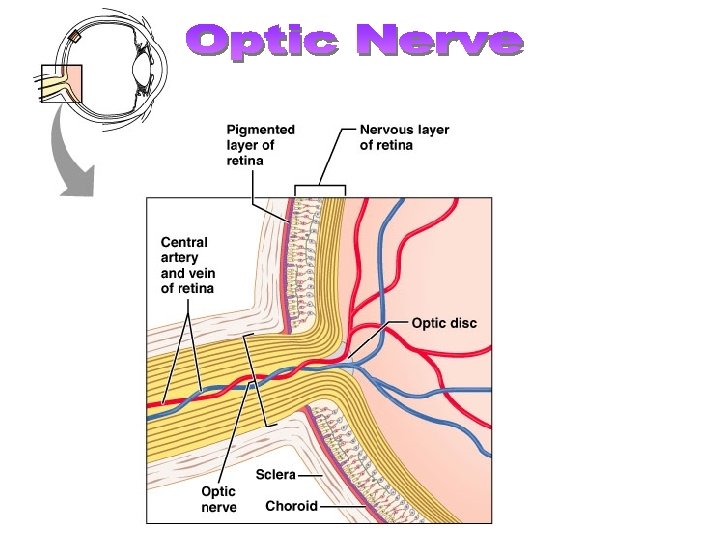 Optic Nerve

Pigmented layer of retina

Nervous layer of retina

Central artery and vein of retina

Optic disc

Sclera

Optic nerve

Choroid